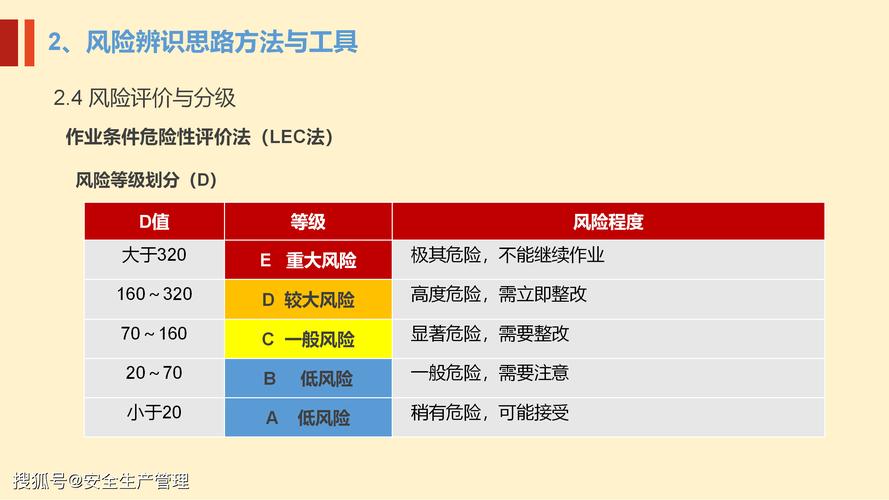 2、风险辨识思路方法与工具

2.4 风险评价与分级

作业条件危险性评价法（LEC法）

风险等级划分（D）

| D值 | 等级 | 风险程度 |
|---|---|---|
| 大于320 | E 重大风险 | 极其危险，不能继续作业 |
| 160～320 | D 较大风险 | 高度危险，需立即整改 |
| 70～160 | C 一般风险 | 显著危险，需要整改 |
| 20～70 | B 低风险 | 一般危险，需要注意 |
| 小于20 | A 低风险 | 稍有危险，可能接受 |

搜狐号@安全生产管理